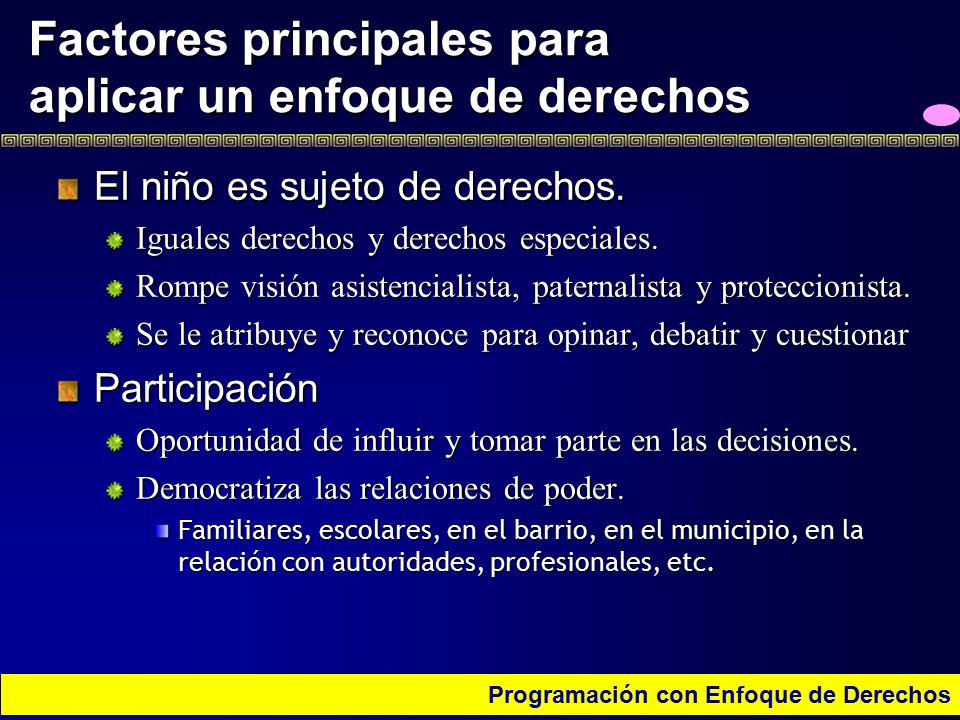 Factores principales para aplicar un enfoque de derechos

El niño es sujeto de derechos.

Iguales derechos y derechos especiales.

Rompe visión asistencialista, paternalista y proteccionista.

Se le atribuye y reconoce para opinar, debatir y cuestionar

Participación

Oportunidad de influir y tomar parte en las decisiones.

Democratiza las relaciones de poder.

Familiares, escolares, en el barrio, en el municipio, en la relación con autoridades, profesionales, etc.

Programación con Enfoque de Derechos